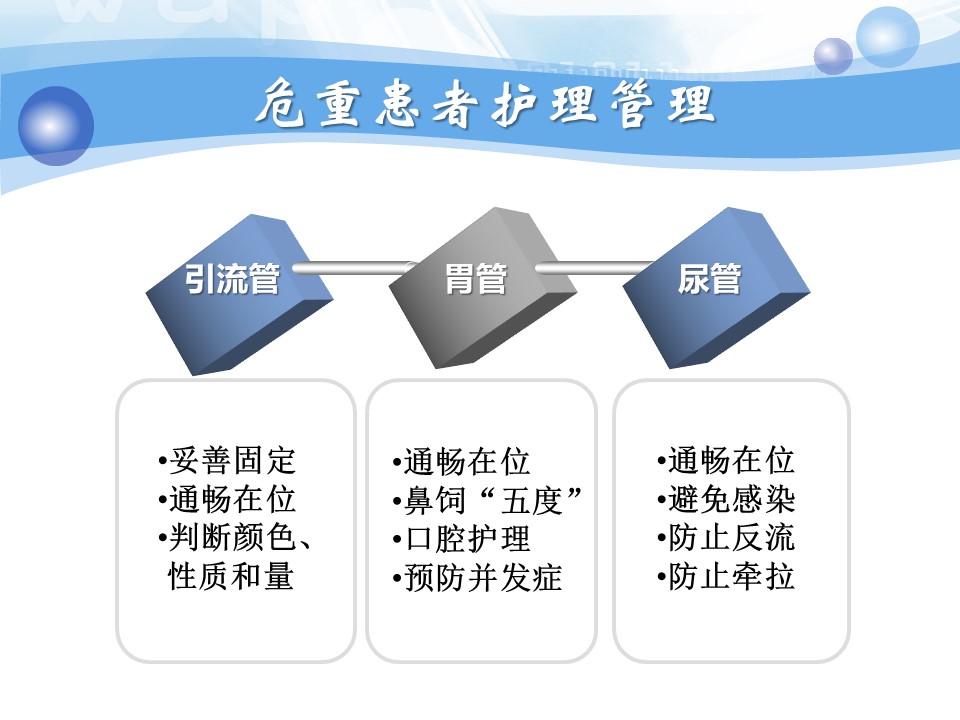 危重患者护理管理

引流管

胃管

尿管

•妥善固定
•通畅在位
•判断颜色、性质和量

•通畅在位
•鼻饲“五度”
•口腔护理
•预防并发症

•通畅在位
•避免感染
•防止反流
•防止牵拉